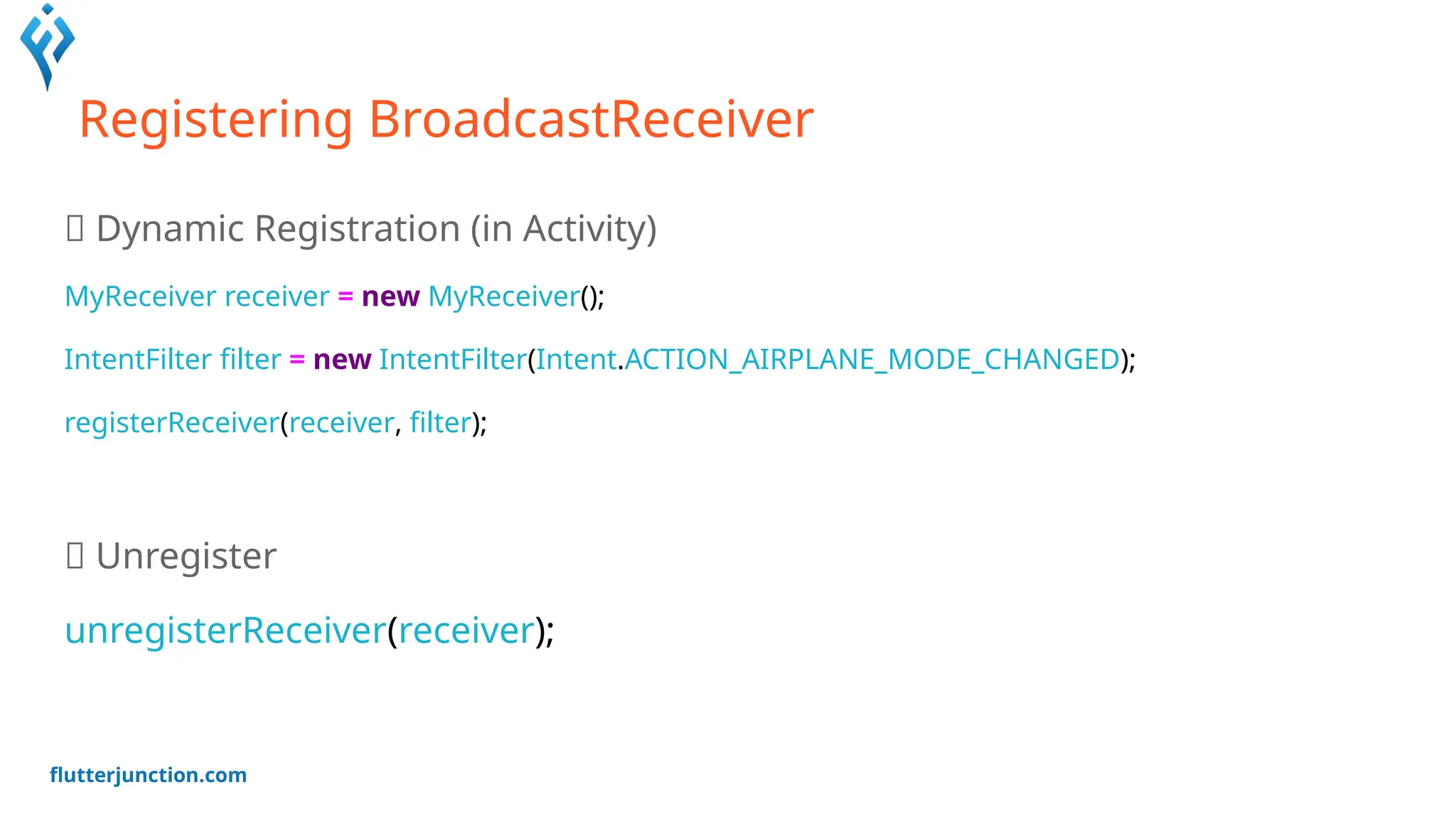 Registering BroadcastReceiver

 Dynamic Registration (in Activity)

MyReceiver receiver = new MyReceiver();

IntentFilter filter = new IntentFilter(Intent.ACTION_AIRPLANE_MODE_CHANGED);

registerReceiver(receiver, filter);

 Unregister

unregisterReceiver(receiver);

flutterjunction.com